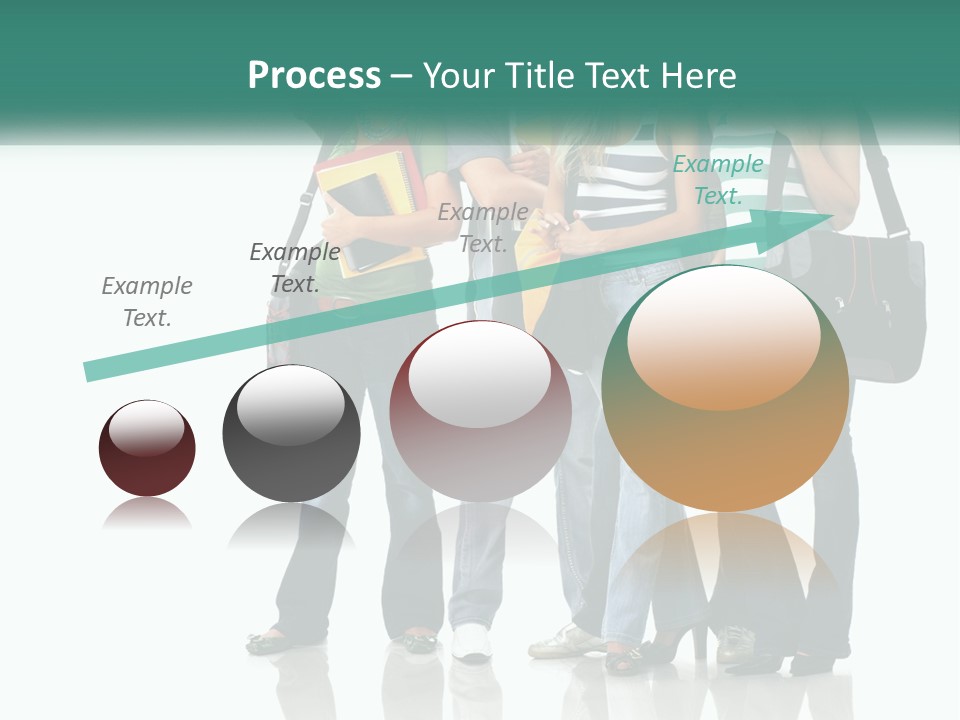 Process – Your Title Text Here

Example Text.

Example Text.

Example Text.

Example Text.